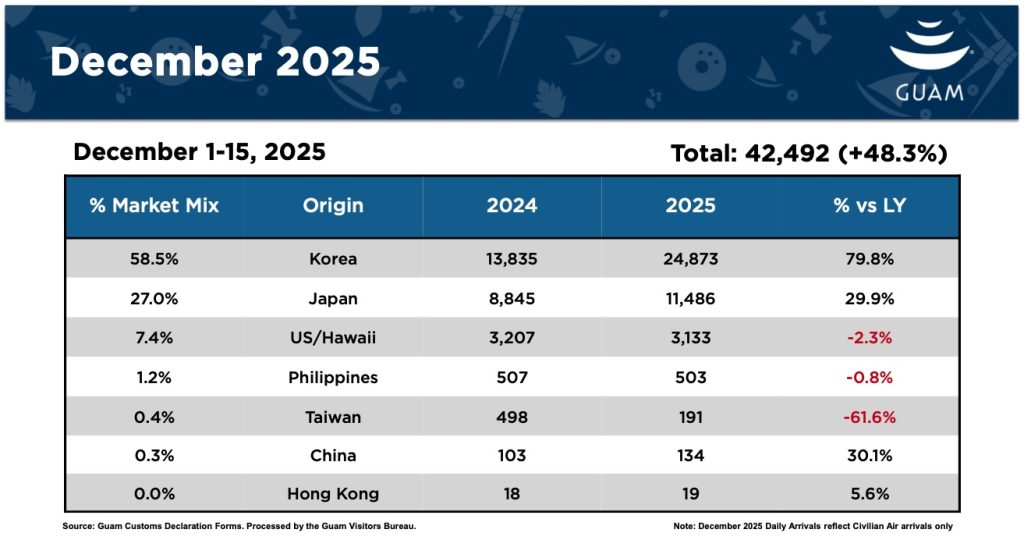 December 2025

GUAM

December 1-15, 2025

Total: 42,492 (+48.3%)

| % Market Mix | Origin | 2024 | 2025 | % vs LY |
|---|---|---|---|---|
| 58.5% | Korea | 13,835 | 24,873 | 79.8% |
| 27.0% | Japan | 8,845 | 11,486 | 29.9% |
| 7.4% | US/Hawaii | 3,207 | 3,133 | -2.3% |
| 1.2% | Philippines | 507 | 503 | -0.8% |
| 0.4% | Taiwan | 498 | 191 | -61.6% |
| 0.3% | China | 103 | 134 | 30.1% |
| 0.0% | Hong Kong | 18 | 19 | 5.6% |

Source: Guam Customs Declaration Forms. Processed by the Guam Visitors Bureau.

Note: December 2025 Daily Arrivals reflect Civilian Air arrivals only